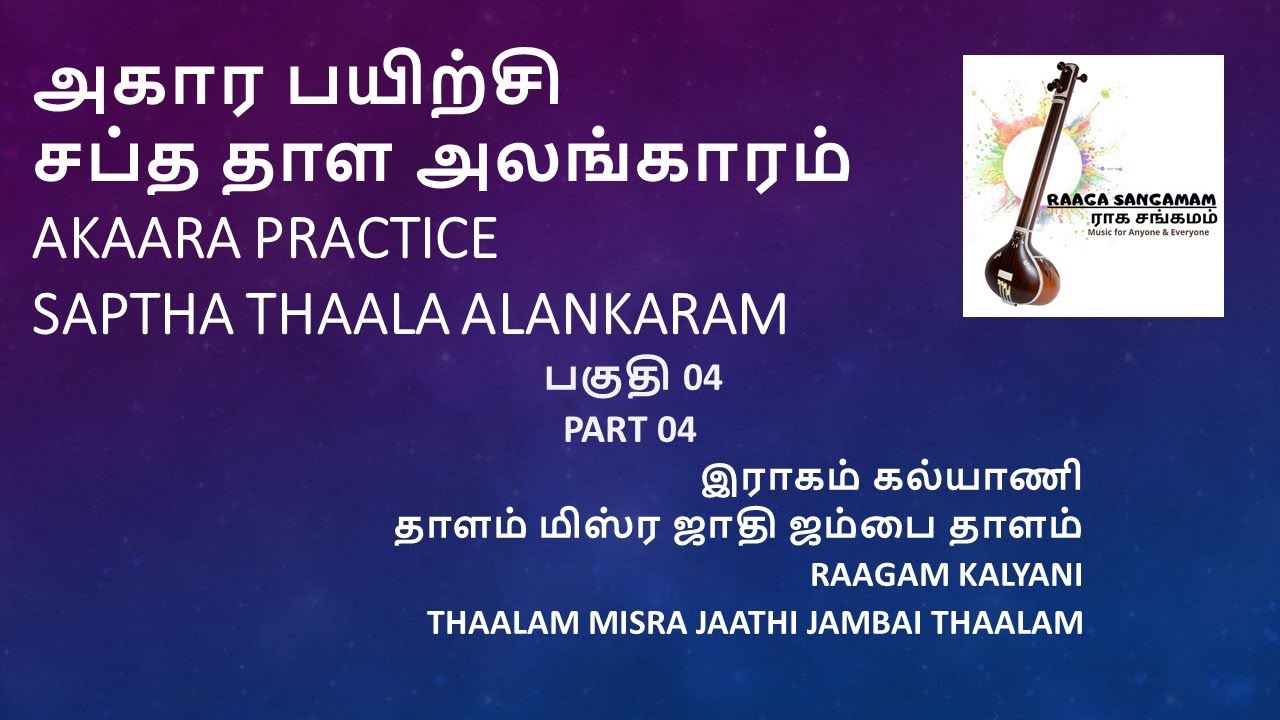 அகார பயிற்சி
சப்த தாள அலங்காரம்
AKAARA PRACTICE
SAPTHA THAALA ALANKARAM

RAAGA SANGAMAM
ராக சங்கமம்
Music for Anyone & Everyone

பகுதி 04
PART 04

இராகம் கல்யாணி
தாளம் மிஸ்ர ஜாதி ஜம்பை தாளம்
RAAGAM KALYANI
THAALAM MISRA JAATHI JAMBAI THAALAM